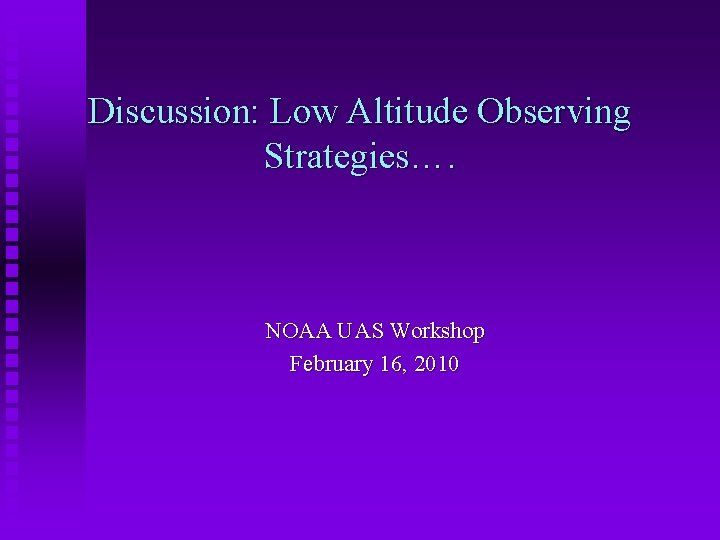 Discussion: Low Altitude Observing Strategies….

NOAA UAS Workshop
February 16, 2010